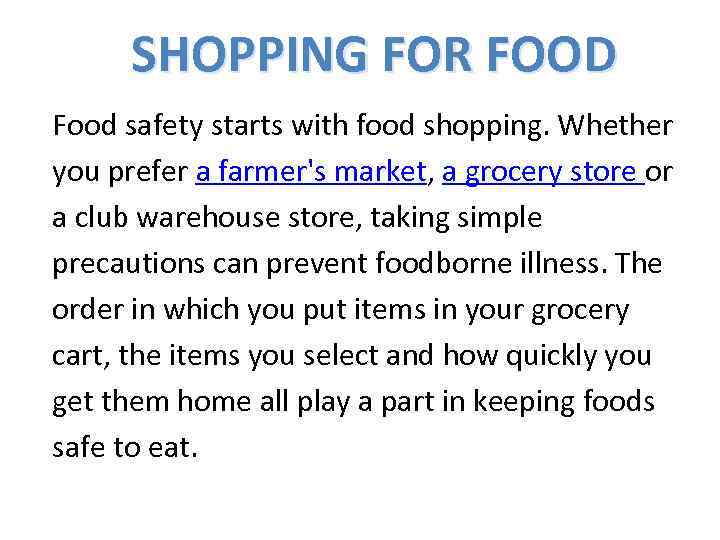 SHOPPING FOR FOOD

Food safety starts with food shopping. Whether you prefer a farmer's market, a grocery store or a club warehouse store, taking simple precautions can prevent foodborne illness. The order in which you put items in your grocery cart, the items you select and how quickly you get them home all play a part in keeping foods safe to eat.